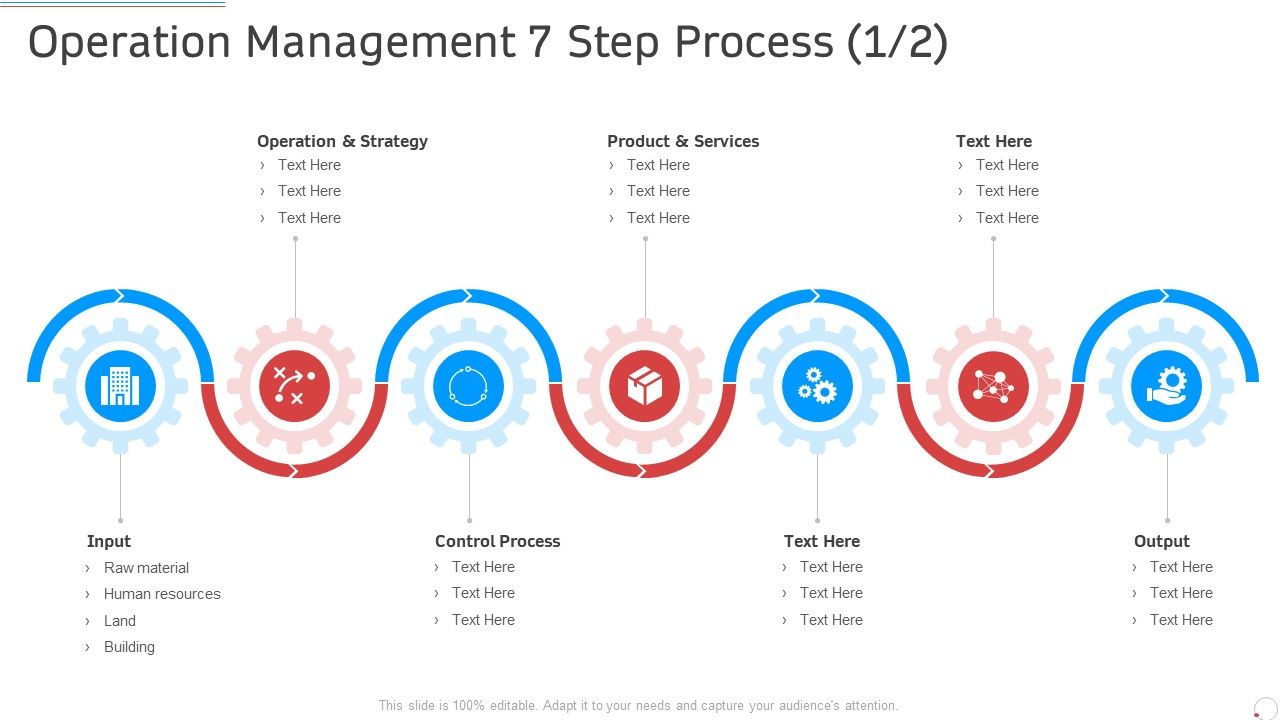 Operation Management 7 Step Process (1/2)

Operation & Strategy
› Text Here
› Text Here
› Text Here

Product & Services
› Text Here
› Text Here
› Text Here

Text Here
› Text Here
› Text Here
› Text Here

Input
› Raw material
› Human resources
› Land
› Building

Control Process
› Text Here
› Text Here
› Text Here

Text Here
› Text Here
› Text Here
› Text Here

Output
› Text Here
› Text Here
› Text Here

This slide is 100% editable. Adapt it to your needs and capture your audience's attention.